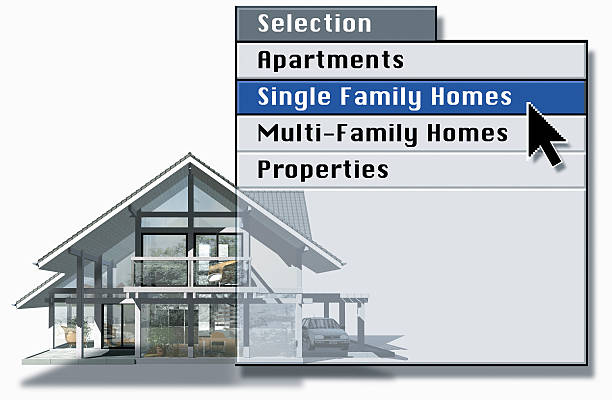 Selection
Apartments
Single Family Homes
Multi-Family Homes
Properties